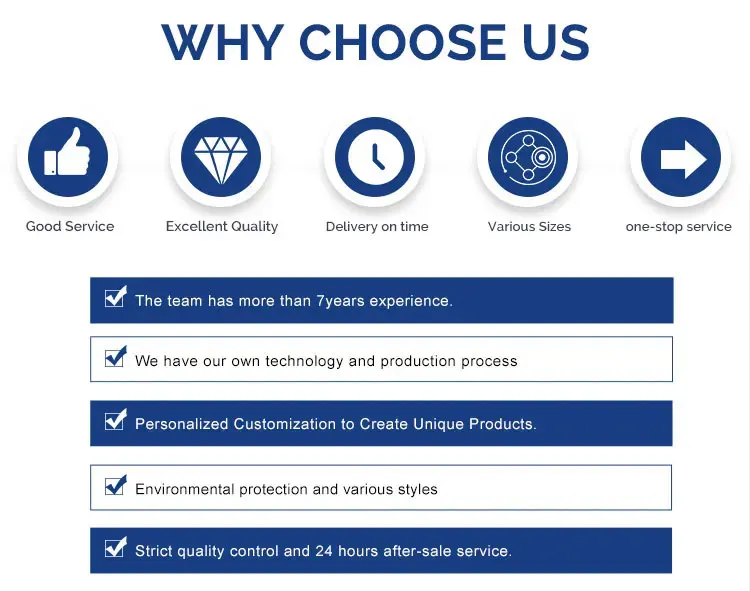 WHY CHOOSE US

Good Service

Excellent Quality

Delivery on time

Various Sizes

one-stop service

The team has more than 7years experience.

We have our own technology and production process

Personalized Customization to Create Unique Products.

Environmental protection and various styles

Strict quality control and 24 hours after-sale service.